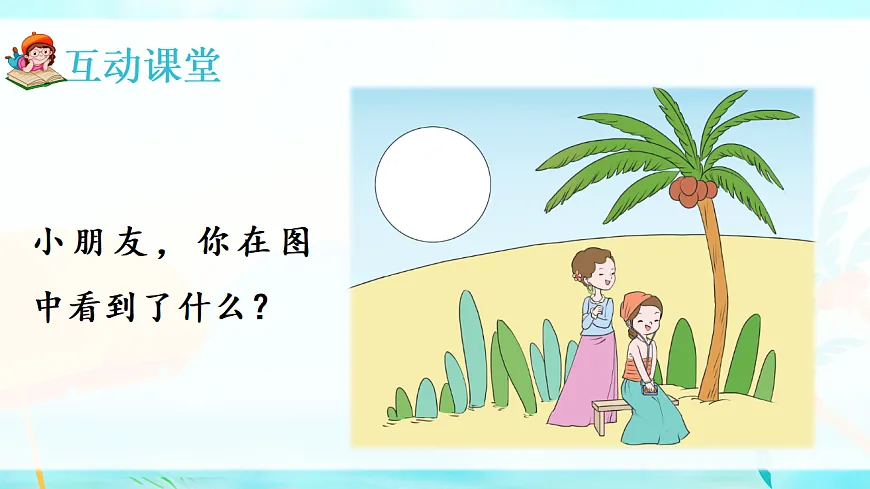 互动课堂

小朋友，你在图中看到了什么？